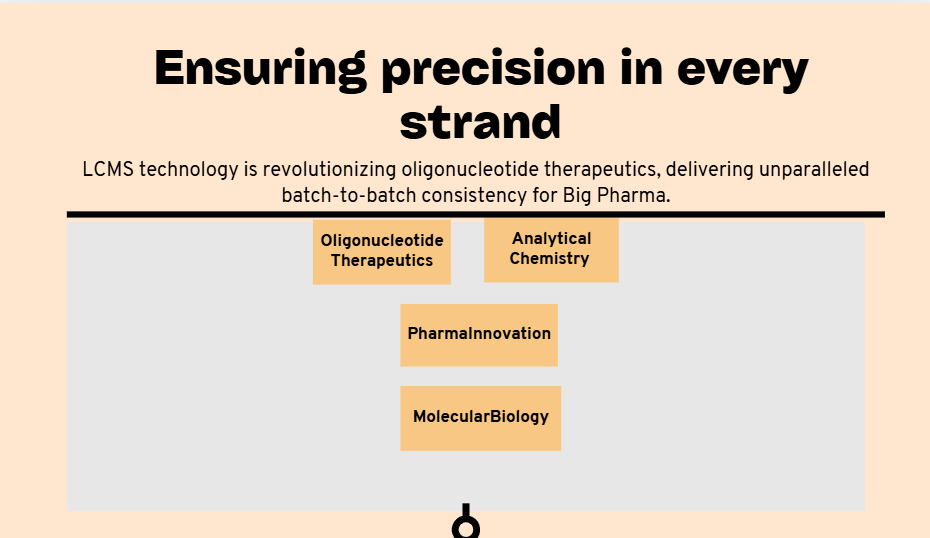 Ensuring precision in every strand

LCMS technology is revolutionizing oligonucleotide therapeutics, delivering unparalleled batch-to-batch consistency for Big Pharma.

Oligonucleotide Therapeutics

Analytical Chemistry

PharmaInnovation

MolecularBiology